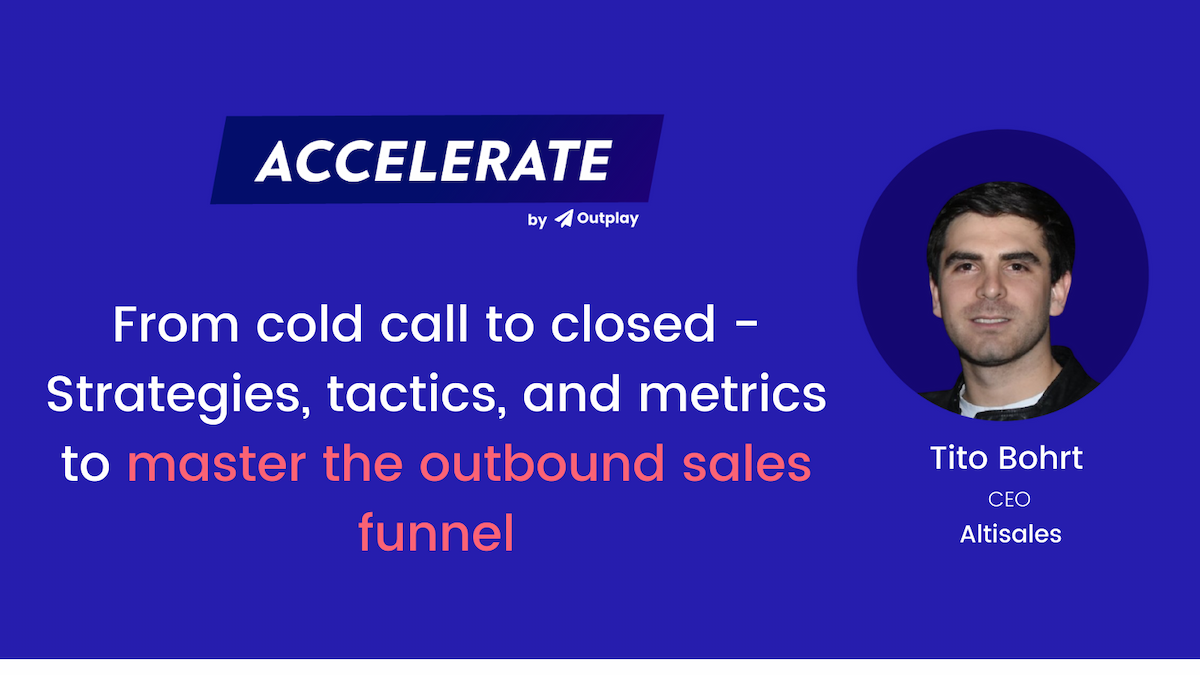 ACCELERATE
by Outplay

From cold call to closed - Strategies, tactics, and metrics to master the outbound sales funnel

Tito Bohrt
CEO
Altisales